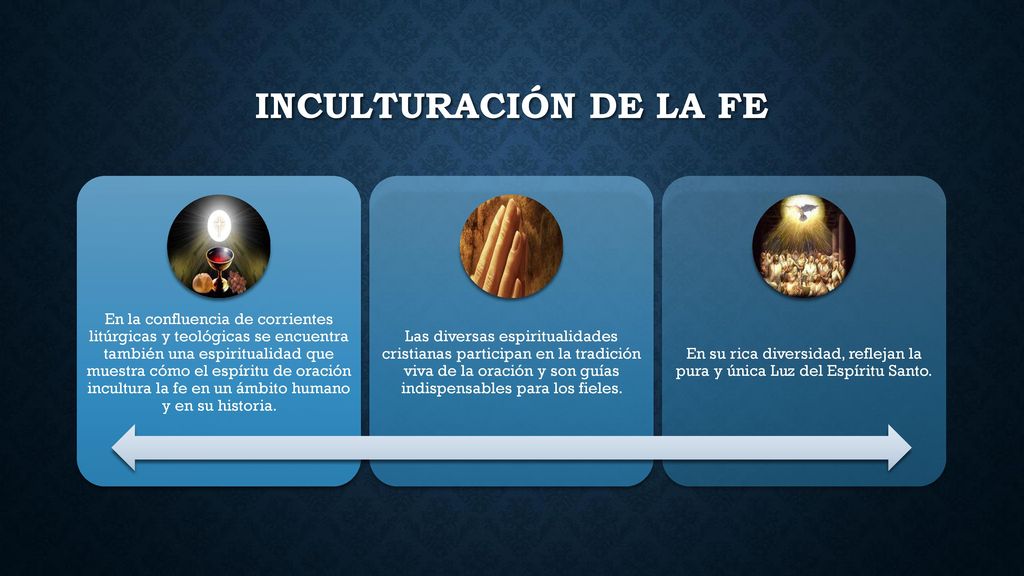 INCULTURACIÓN DE LA FE

En la confluencia de corrientes litúrgicas y teológicas se encuentra también una espiritualidad que muestra cómo el espíritu de oración incultura la fe en un ámbito humano y en su historia.

Las diversas espiritualidades cristianas participan en la tradición viva de la oración y son guías indispensables para los fieles.

En su rica diversidad, reflejan la pura y única Luz del Espíritu Santo.